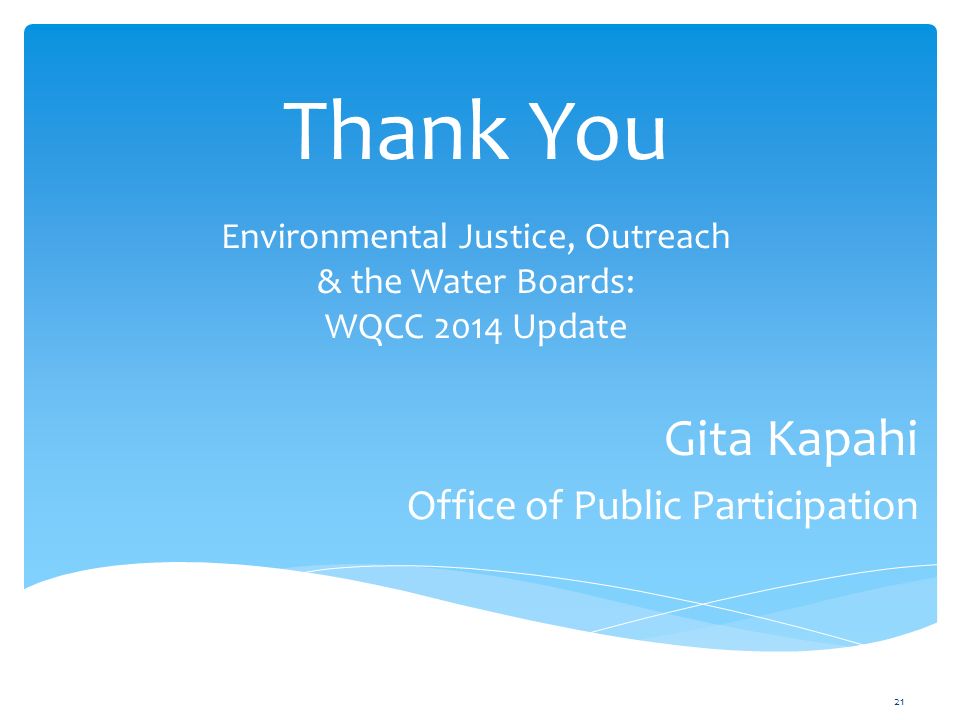 Thank You

Environmental Justice, Outreach & the Water Boards: WQCC 2014 Update

Gita Kapahi

Office of Public Participation

21